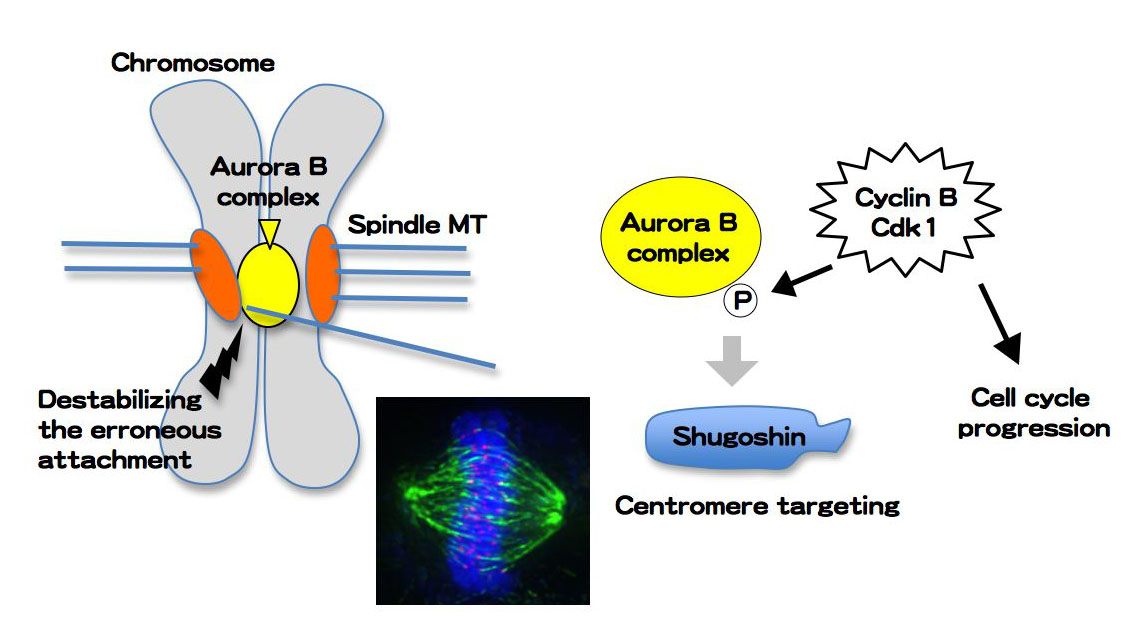 Chromosome

Aurora B complex

Spindle MT

Destabilizing the erroneous attachment

Aurora B complex

P

Cyclin B Cdk1

Shugoshin

Centromere targeting

Cell cycle progression